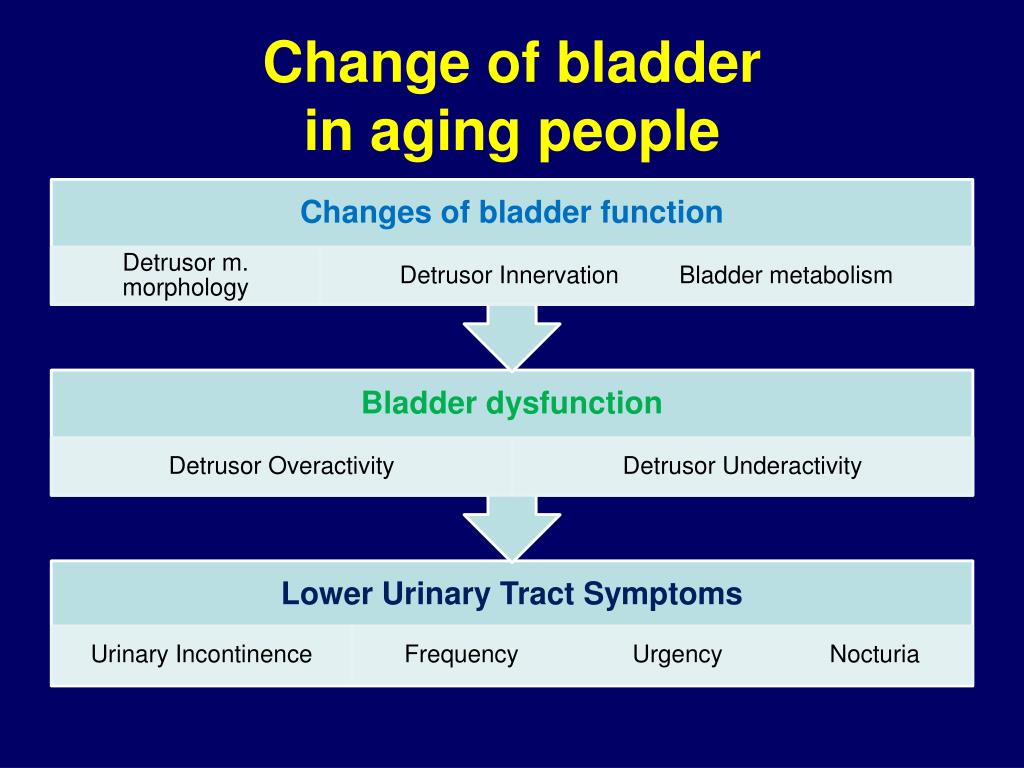 Change of bladder in aging people

Changes of bladder function

Detrusor m. morphology

Detrusor Innervation

Bladder metabolism

Bladder dysfunction

Detrusor Overactivity

Detrusor Underactivity

Lower Urinary Tract Symptoms

Urinary Incontinence

Frequency

Urgency

Nocturia